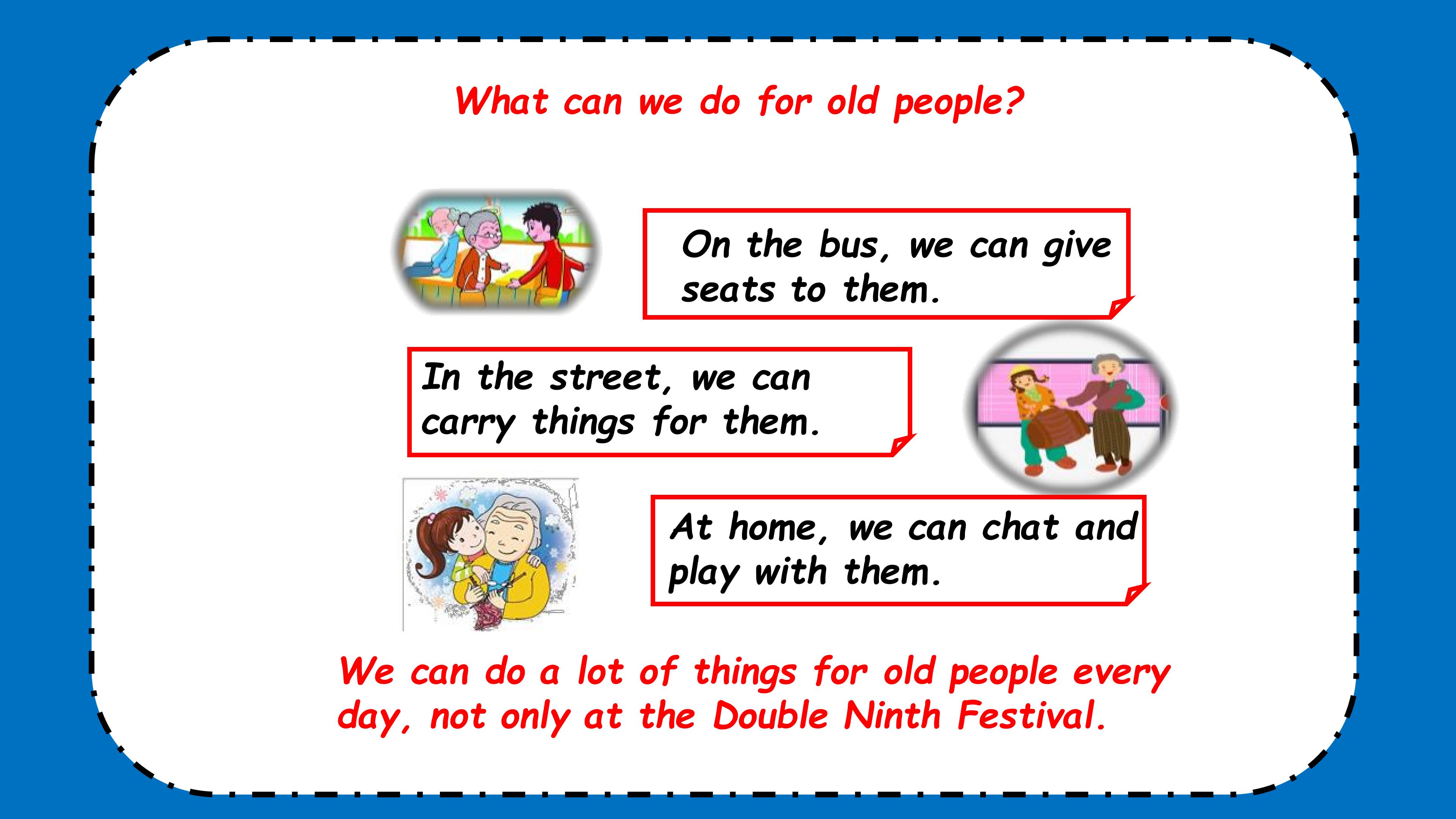 What can we do for old people?

On the bus, we can give seats to them.

In the street, we can carry things for them.

At home, we can chat and play with them.

We can do a lot of things for old people every day, not only at the Double Ninth Festival.